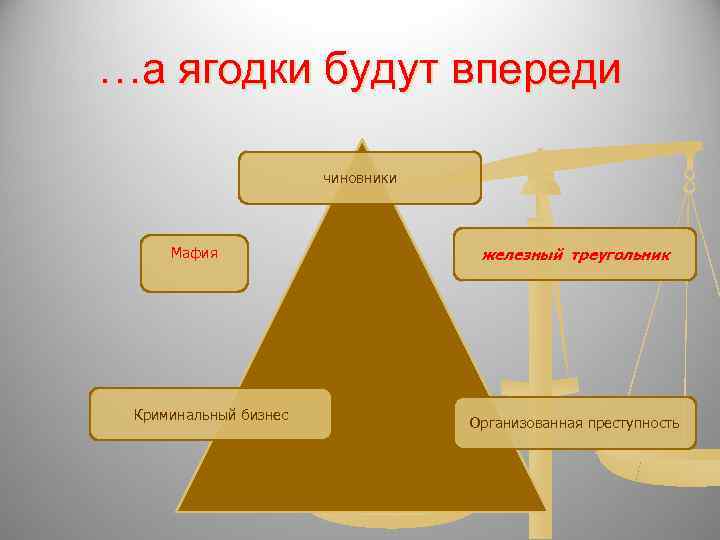 …а ягодки будут впереди

чиновники

Мафия

железный треугольник

Криминальный бизнес

Организованная преступность